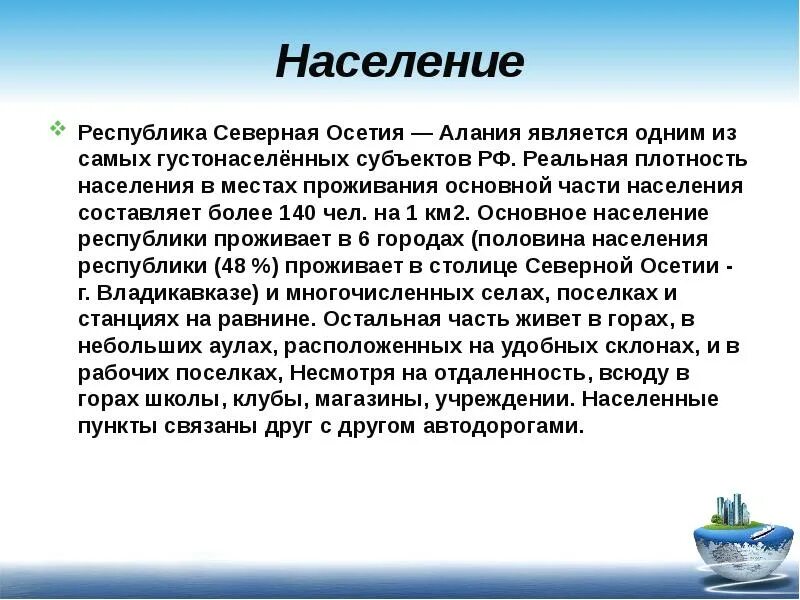 Население

Республика Северная Осетия — Алания является одним из самых густонаселённых субъектов РФ. Реальная плотность населения в местах проживания основной части населения составляет более 140 чел. на 1 км2. Основное население республики проживает в 6 городах (половина населения республики (48 %) проживает в столице Северной Осетии - г. Владикавказе) и многочисленных селах, поселках и станциях на равнине. Остальная часть живет в горах, в небольших аулах, расположенных на удобных склонах, и в рабочих поселках, Несмотря на отдаленность, всюду в горах школы, клубы, магазины, учреждении. Населенные пункты связаны друг с другом автодорогами.